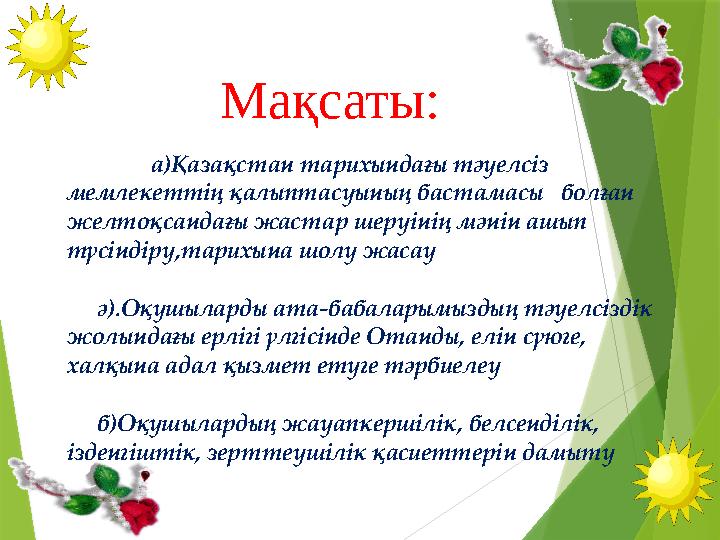 Мақсаты:

а)Қазақстан тарихындағы тәуелсіз мемлекеттің қалыптасуының бастамасы болған желтоқсандағы жастар шеруінің мәнін ашып түсіндіру,тарихына шолу жасау

ә).Оқушыларды ата-бабаларымыздың тәуелсіздік жолындағы ерлігі үлгісінде Отанды, елін сүюге, халқына адал қызмет етуге тәрбиелеу

б)Оқушылардың жауапкершілік, белсенділік, ізденгіштік, зерттеушілік қасиеттерін дамыту